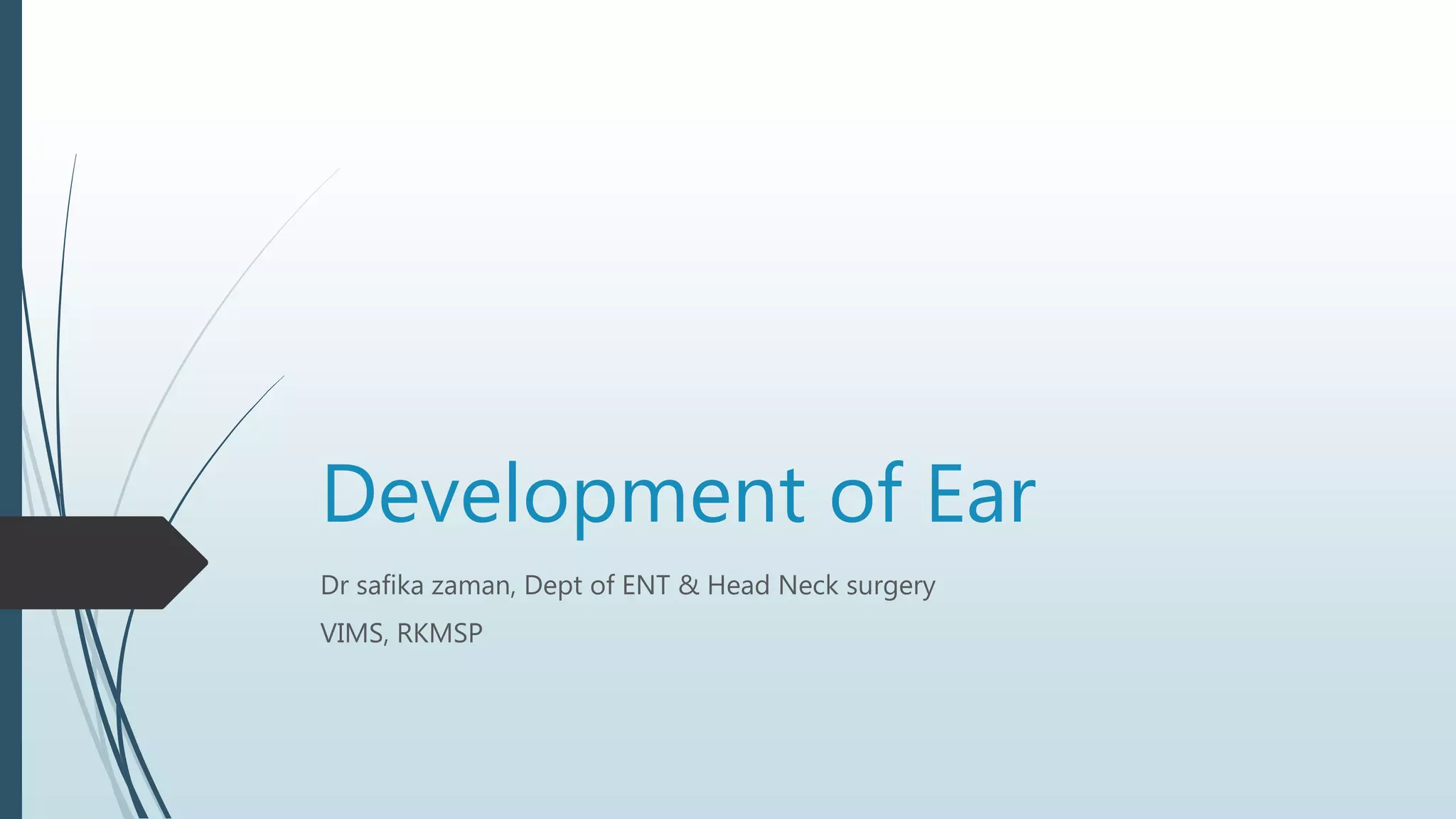 Development of Ear

Dr safika zaman, Dept of ENT & Head Neck surgery

VIMS, RKMSP